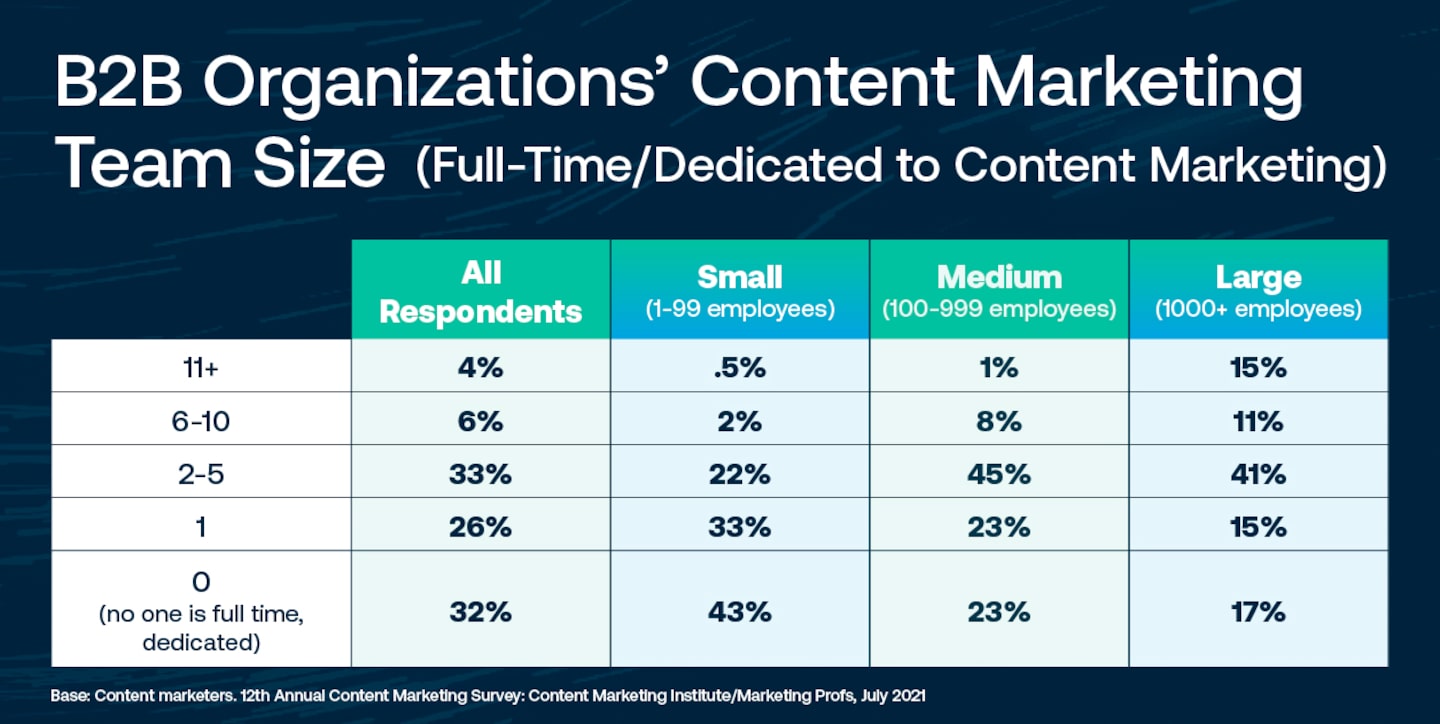 B2B Organizations' Content Marketing Team Size (Full-Time/Dedicated to Content Marketing)

| | All Respondents | Small (1-99 employees) | Medium (100-999 employees) | Large (1000+ employees) |
|---|---|---|---|---|
| 11+ | 4% | .5% | 1% | 15% |
| 6-10 | 6% | 2% | 8% | 11% |
| 2-5 | 33% | 22% | 45% | 41% |
| 1 | 26% | 33% | 23% | 15% |
| 0 (no one is full time, dedicated) | 32% | 43% | 23% | 17% |

Base: Content marketers. 12th Annual Content Marketing Survey: Content Marketing Institute/Marketing Profs, July 2021